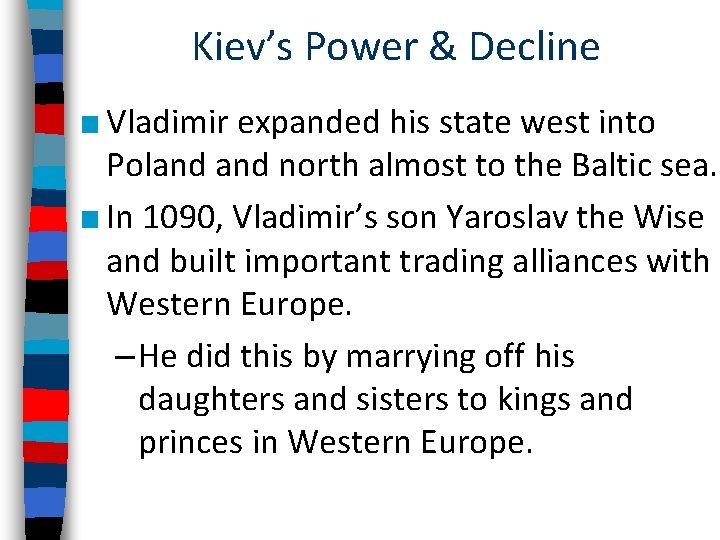 Kiev’s Power & Decline

Vladimir expanded his state west into Poland and north almost to the Baltic sea.

In 1090, Vladimir’s son Yaroslav the Wise and built important trading alliances with Western Europe.

– He did this by marrying off his daughters and sisters to kings and princes in Western Europe.